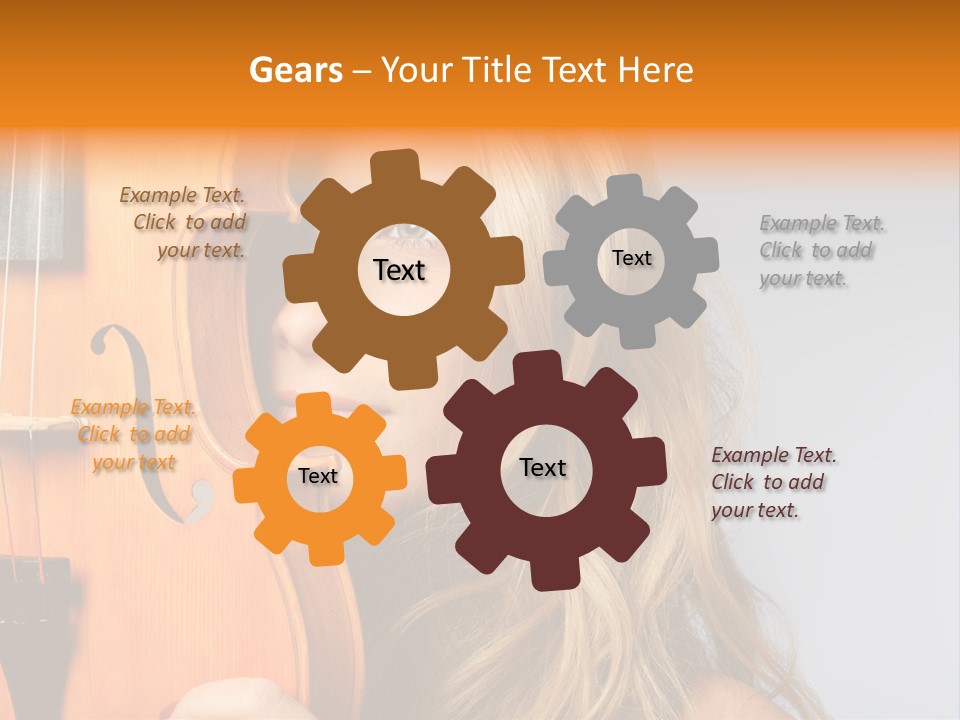 Gears – Your Title Text Here

Example Text. Click to add your text.

Text

Text

Example Text. Click to add your text.

Example Text. Click to add your text

Text

Text

Example Text. Click to add your text.